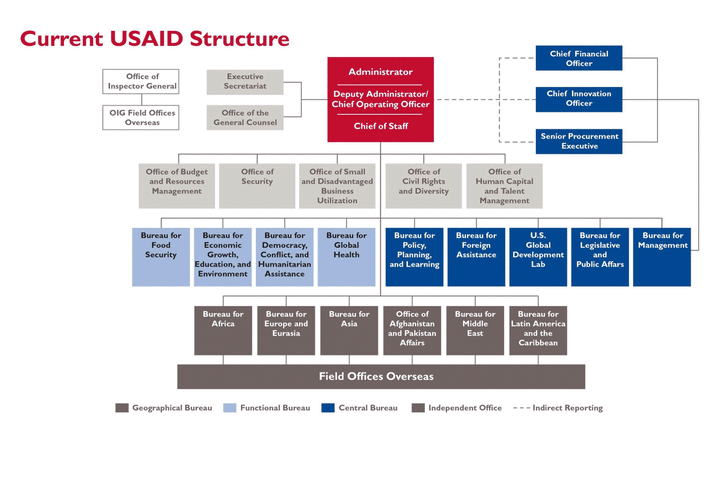 Current USAID Structure

Office of Inspector General

OIG Field Offices Overseas

Executive Secretariat

Office of the General Counsel

Administrator

Deputy Administrator/ Chief Operating Officer

Chief of Staff

Chief Financial Officer

Chief Innovation Officer

Senior Procurement Executive

Office of Budget and Resources Management

Office of Security

Office of Small and Disadvantaged Business Utilization

Office of Civil Rights and Diversity

Office of Human Capital and Talent Management

Bureau for Food Security

Bureau for Economic Growth, Education, and Environment

Bureau for Democracy, Conflict, and Humanitarian Assistance

Bureau for Global Health

Bureau for Policy, Planning, and Learning

Bureau for Foreign Assistance

U.S. Global Development Lab

Bureau for Legislative and Public Affars

Bureau for Management

Bureau for Africa

Bureau for Europe and Eurasia

Bureau for Asia

Office of Afghanistan and Pakistan Affairs

Bureau for Middle East

Bureau for Latin America and the Caribbean

Field Offices Overseas

Geographical Bureau

Functional Bureau

Central Bureau

Independent Office

Indirect Reporting